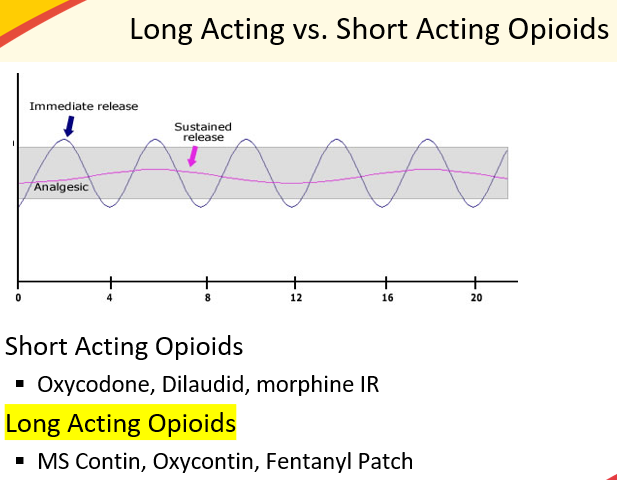 Long Acting vs. Short Acting Opioids

Immediate release

Sustained release

Analgesic

0
4
8
12
16
20

Short Acting Opioids

▪ Oxycodone, Dilaudid, morphine IR

Long Acting Opioids

▪ MS Contin, Oxycontin, Fentanyl Patch